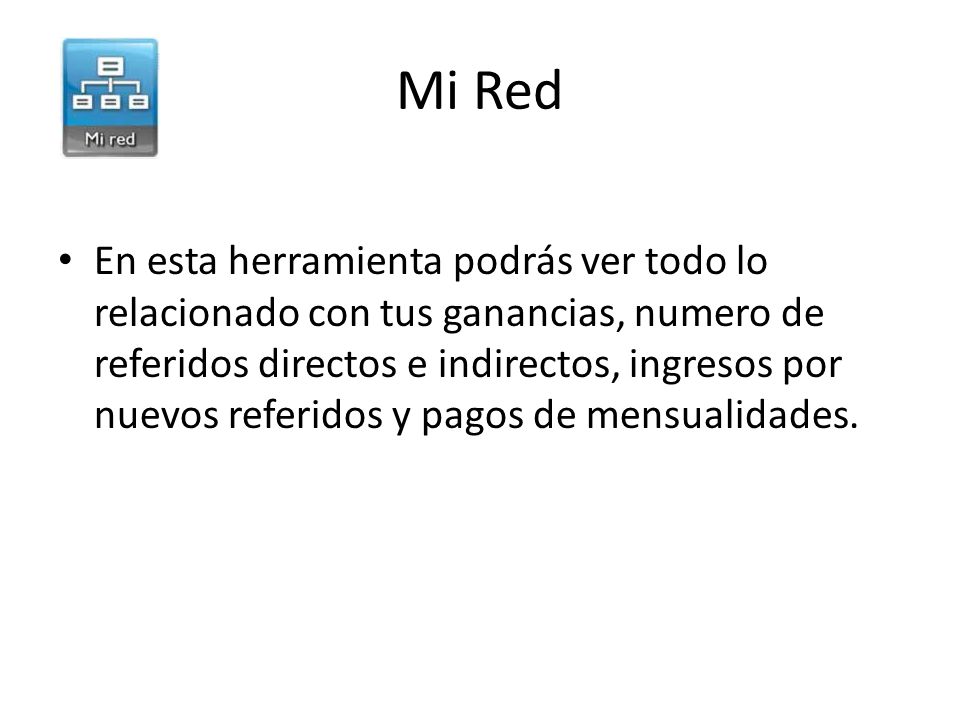 Mi red

Mi Red

• En esta herramienta podrás ver todo lo relacionado con tus ganancias, numero de referidos directos e indirectos, ingresos por nuevos referidos y pagos de mensualidades.